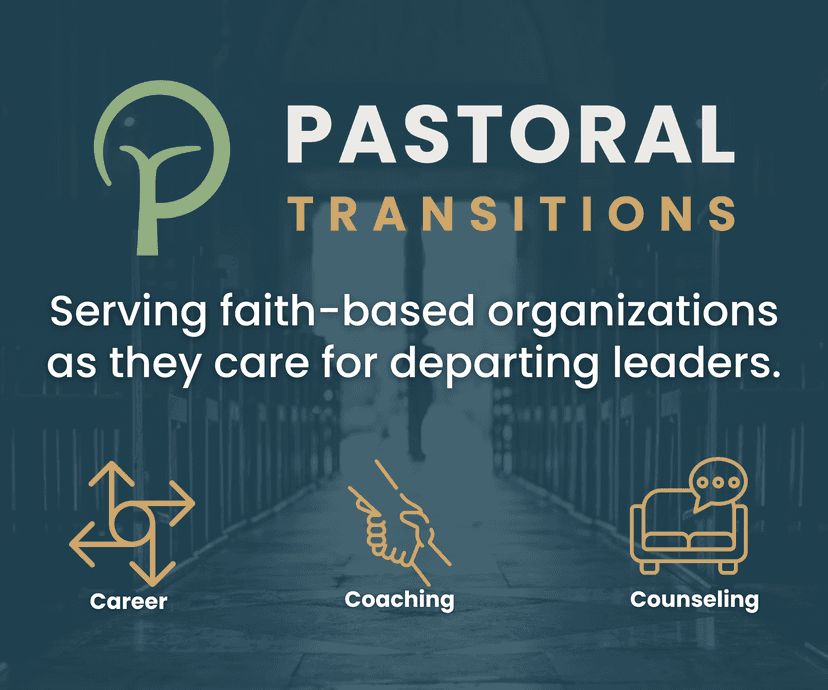 PASTORAL
TRANSITIONS

Serving faith-based organizations as they care for departing leaders.

Career

Coaching

Counseling